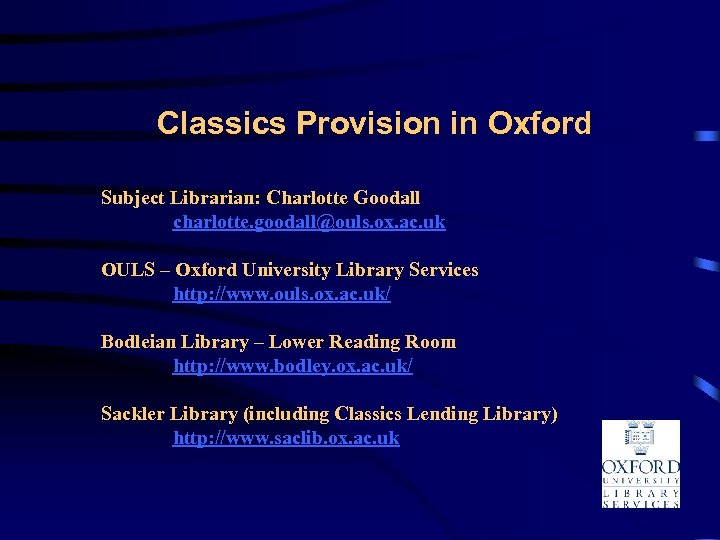 Classics Provision in Oxford

Subject Librarian: Charlotte Goodall
charlotte.goodall@ouls.ox.ac.uk

OULS – Oxford University Library Services
http://www.ouls.ox.ac.uk/

Bodleian Library – Lower Reading Room
http://www.bodley.ox.ac.uk/

Sackler Library (including Classics Lending Library)
http://www.saclib.ox.ac.uk

OXFORD
UNIVERSITY
LIBRARY
SERVICES